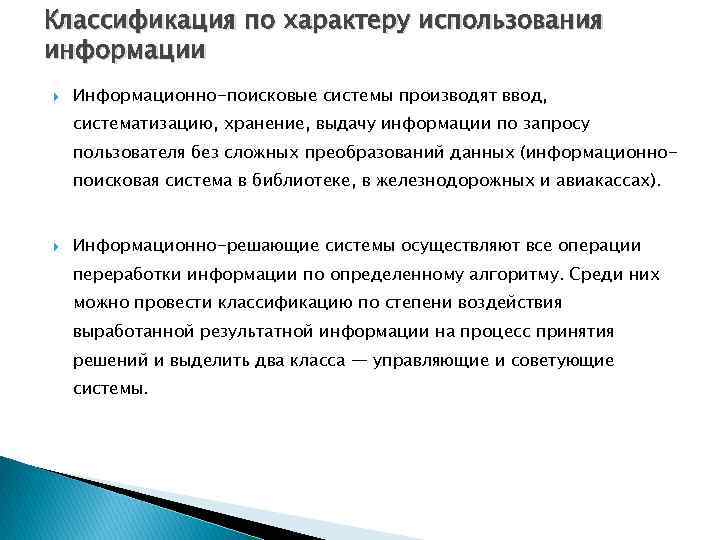 Классификация по характеру использования информации

Информационно-поисковые системы производят ввод, систематизацию, хранение, выдачу информации по запросу пользователя без сложных преобразований данных (информационно-поисковая система в библиотеке, в железнодорожных и авиакассах).

Информационно-решающие системы осуществляют все операции переработки информации по определенному алгоритму. Среди них можно провести классификацию по степени воздействия выработанной результатной информации на процесс принятия решений и выделить два класса — управляющие и советующие системы.